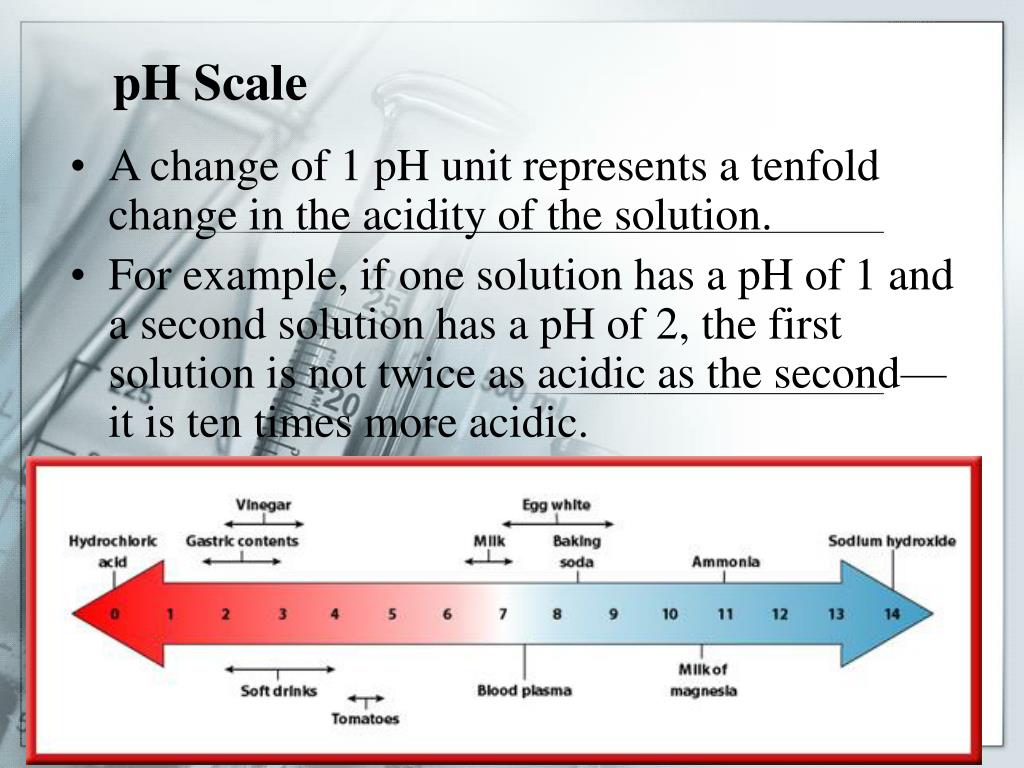 pH Scale

• A change of 1 pH unit represents a tenfold change in the acidity of the solution.

• For example, if one solution has a pH of 1 and a second solution has a pH of 2, the first solution is not twice as acidic as the second—it is ten times more acidic.

Vinegar
Egg white
Hydrochloric acid
Gastric contents
Milk
Baking soda
Ammonia
Sodium hydroxide
0 1 2 3 4 5 6 7 8 9 10 11 12 13 14
Soft drinks
Tomatoes
Blood plasma
Milk of magnesia